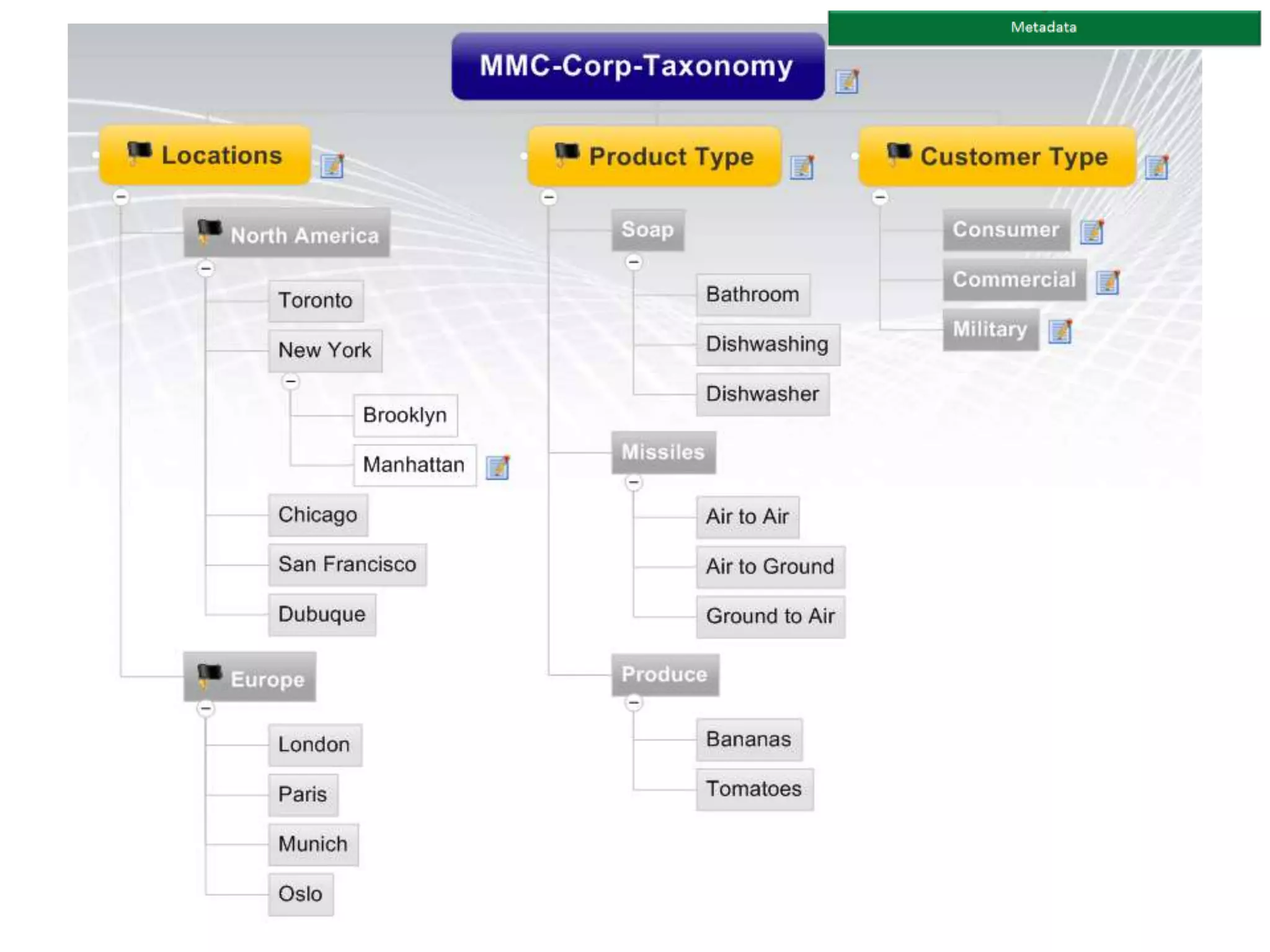 Metadata

MMC-Corp-Taxonomy

Locations

North America

Toronto

New York

Brooklyn

Manhattan

Chicago

San Francisco

Dubuque

Europe

London

Paris

Munich

Oslo

Product Type

Soap

Bathroom

Dishwashing

Dishwasher

Missiles

Air to Air

Air to Ground

Ground to Air

Produce

Bananas

Tomatoes

Customer Type

Consumer

Commercial

Military